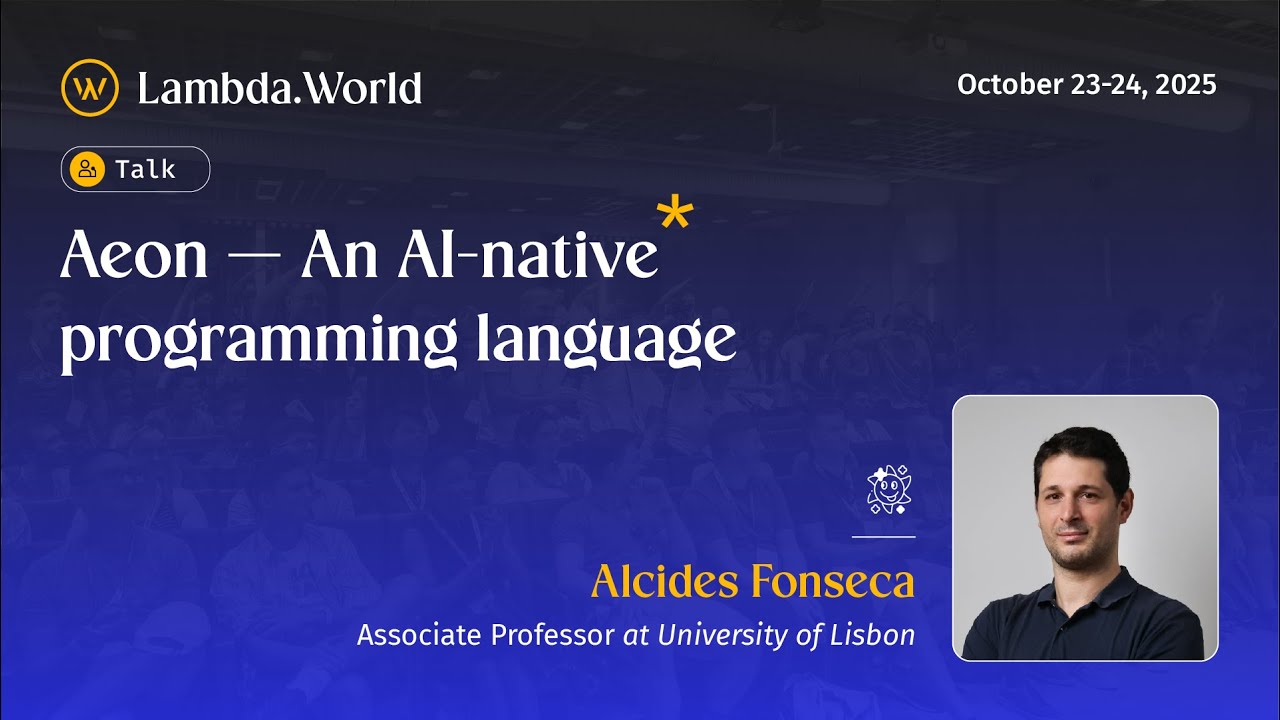 Lambda.World

October 23-24, 2025

Talk

Aeon — An AI-native* programming language

Alcides Fonseca

Associate Professor at University of Lisbon